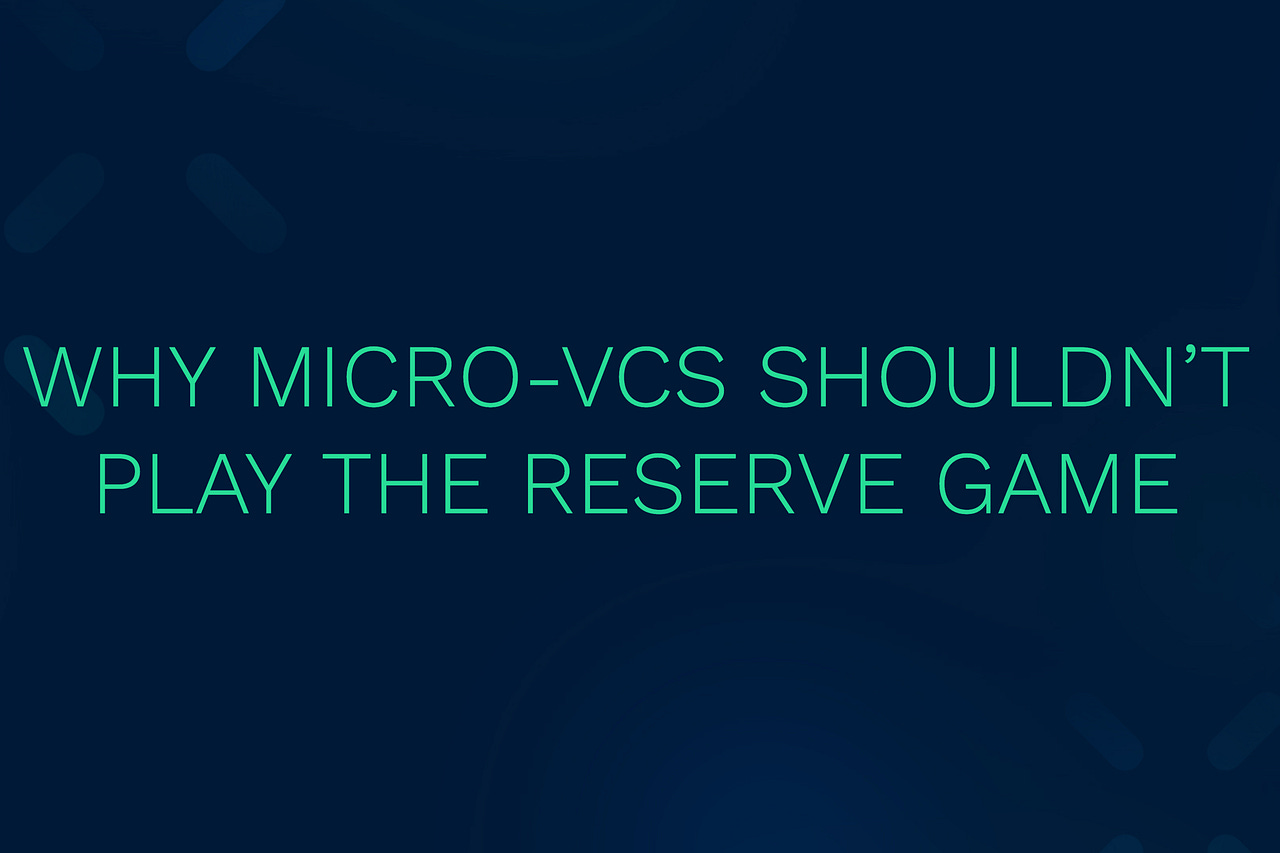 WHY MICRO-VCS SHOULDN'T PLAY THE RESERVE GAME